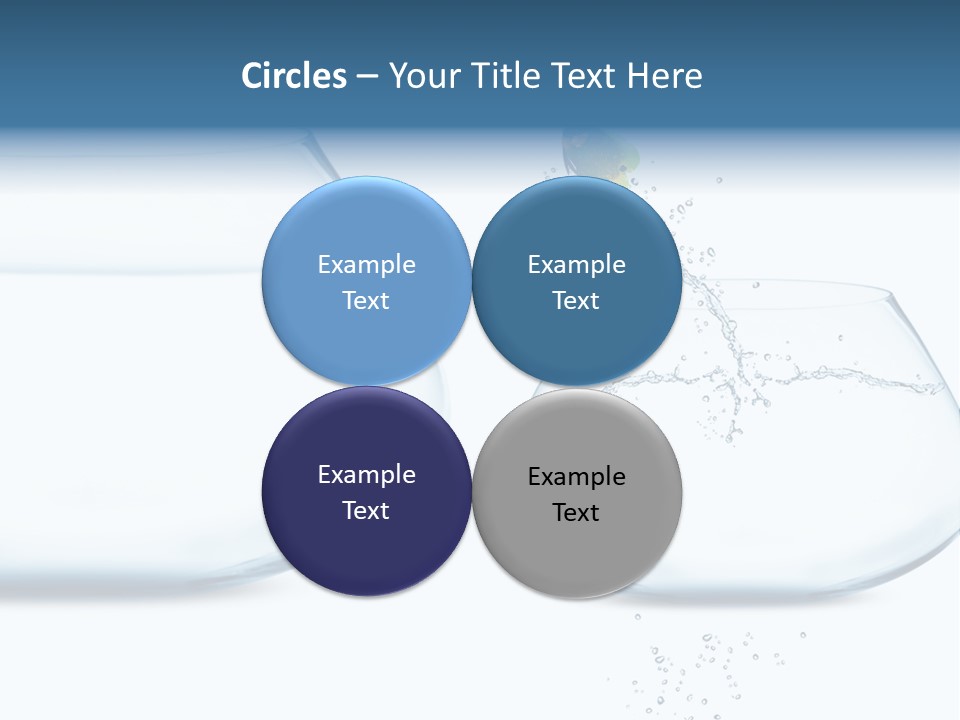 Circles – Your Title Text Here

Example Text

Example Text

Example Text

Example Text